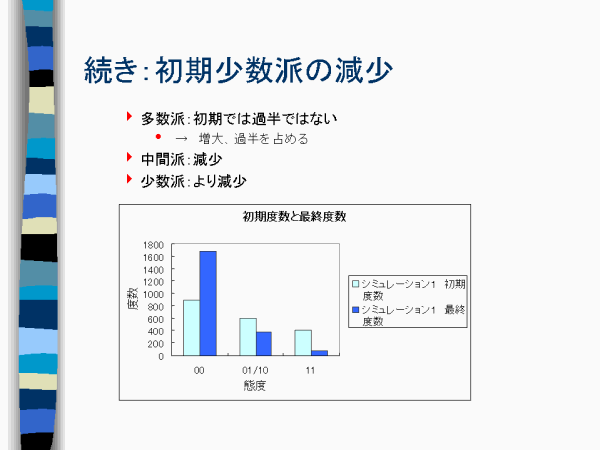 続き：初期少数派の減少

多数派：初期では過半ではない

→ 増大、過半を占める

中間派：減少

少数派：より減少

初期度数と最終度数

1800
1600
1400
1200
1000
800
600
400
200
0

度数

00
01/10
11

態度

シミュレーション1 初期度数
シミュレーション1 最終度数